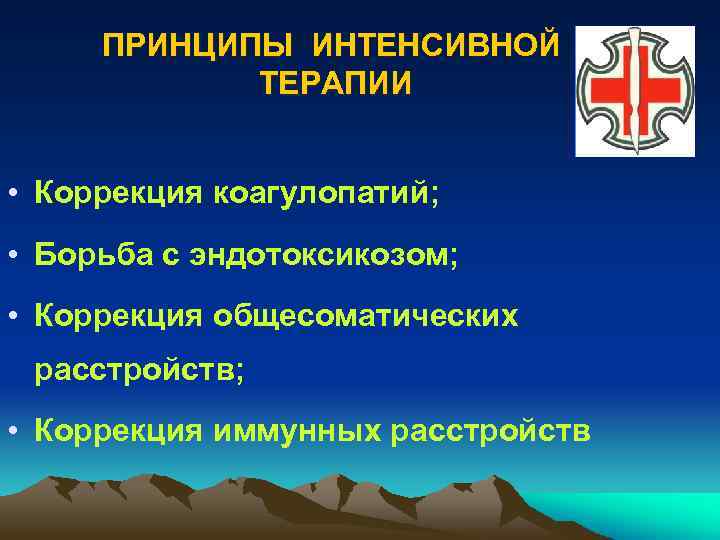 ПРИНЦИПЫ ИНТЕНСИВНОЙ ТЕРАПИИ

• Коррекция коагулопатий;

• Борьба с эндотоксикозом;

• Коррекция общесоматических расстройств;

• Коррекция иммунных расстройств